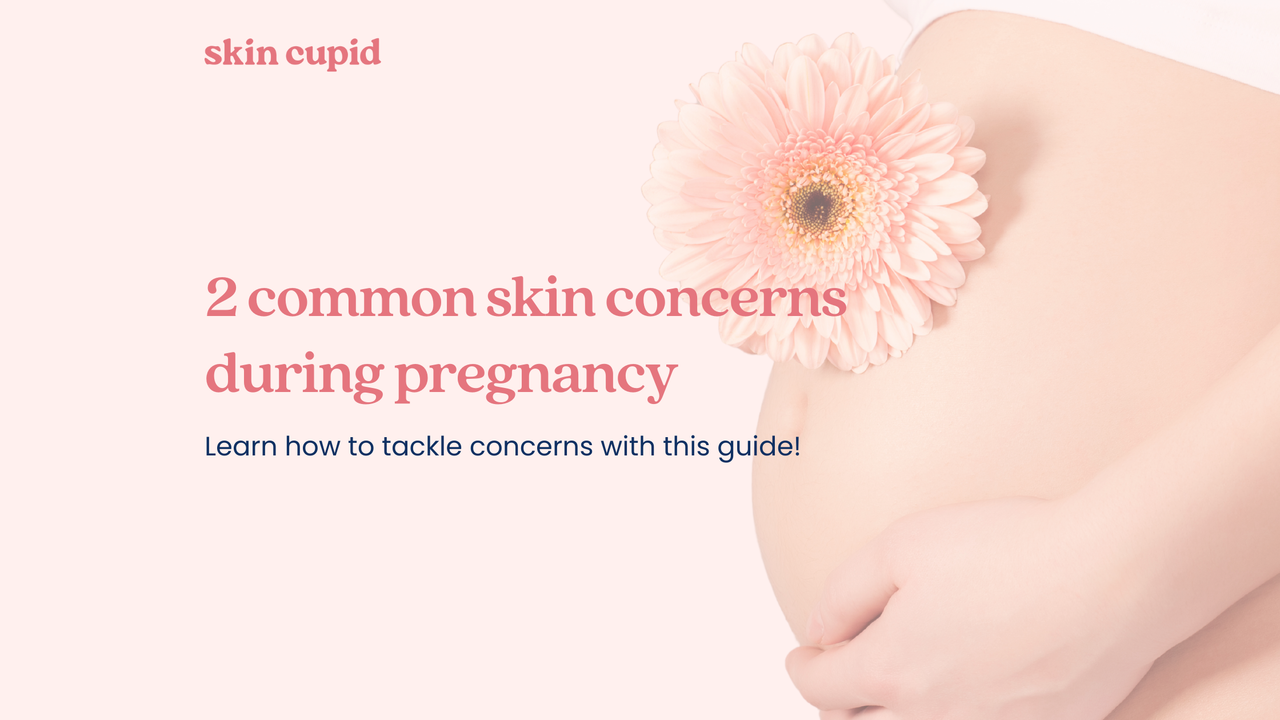 skin cupid

2 common skin concerns during pregnancy

Learn how to tackle concerns with this guide!